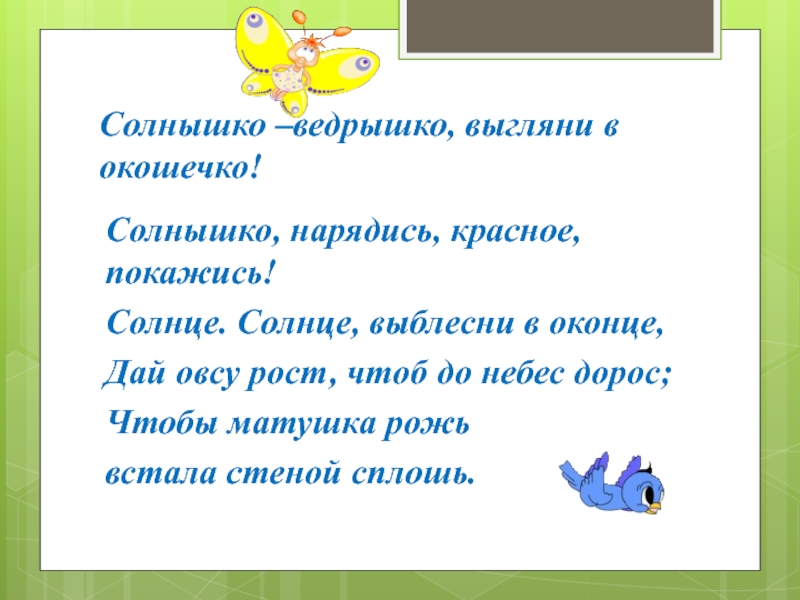 Солнышко –ведрышко, выгляни в окошечко!

Солнышко, нарядись, красное, покажись!

Солнце. Солнце, выблесни в оконце,

Дай овсу рост, чтоб до небес дорос;

Чтобы матушка рожь

встала стеной сплошь.